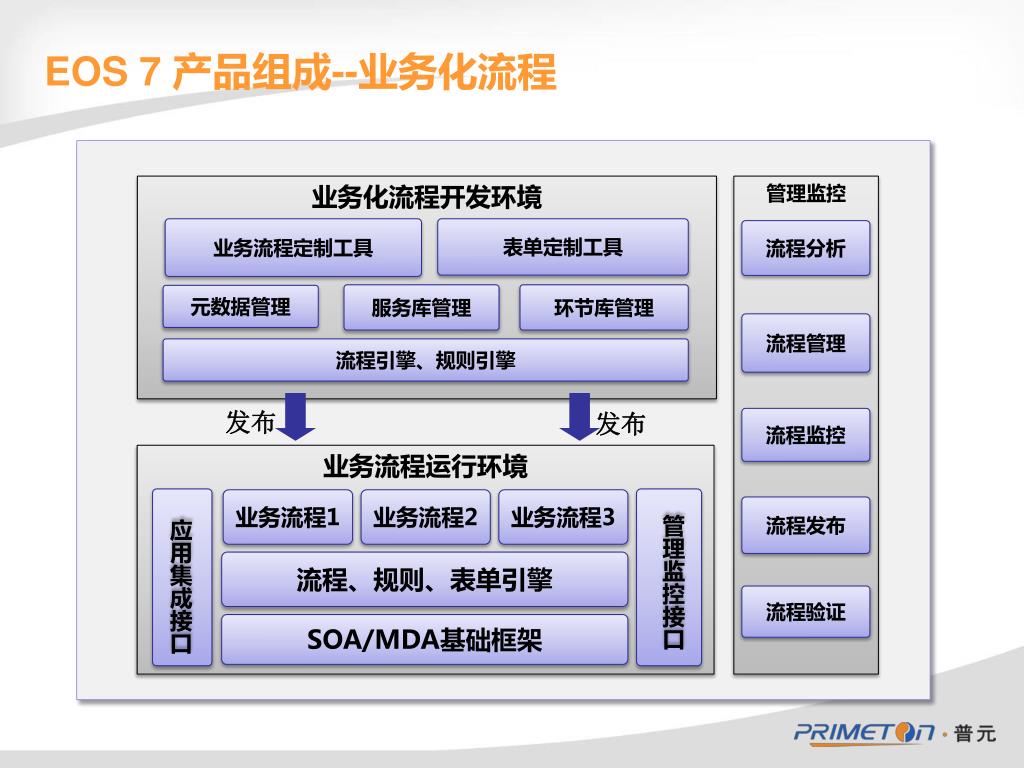 EOS 7 产品组成--业务化流程

业务化流程开发环境

业务流程定制工具

表单定制工具

元数据管理

服务库管理

环节库管理

流程引擎、规则引擎

发布

发布

业务流程运行环境

应用集成接口

业务流程1

业务流程2

业务流程3

流程、规则、表单引擎

SOA/MDA基础框架

管理监控接口

管理监控

流程分析

流程管理

流程监控

流程发布

流程验证

PRIMETON · 普元